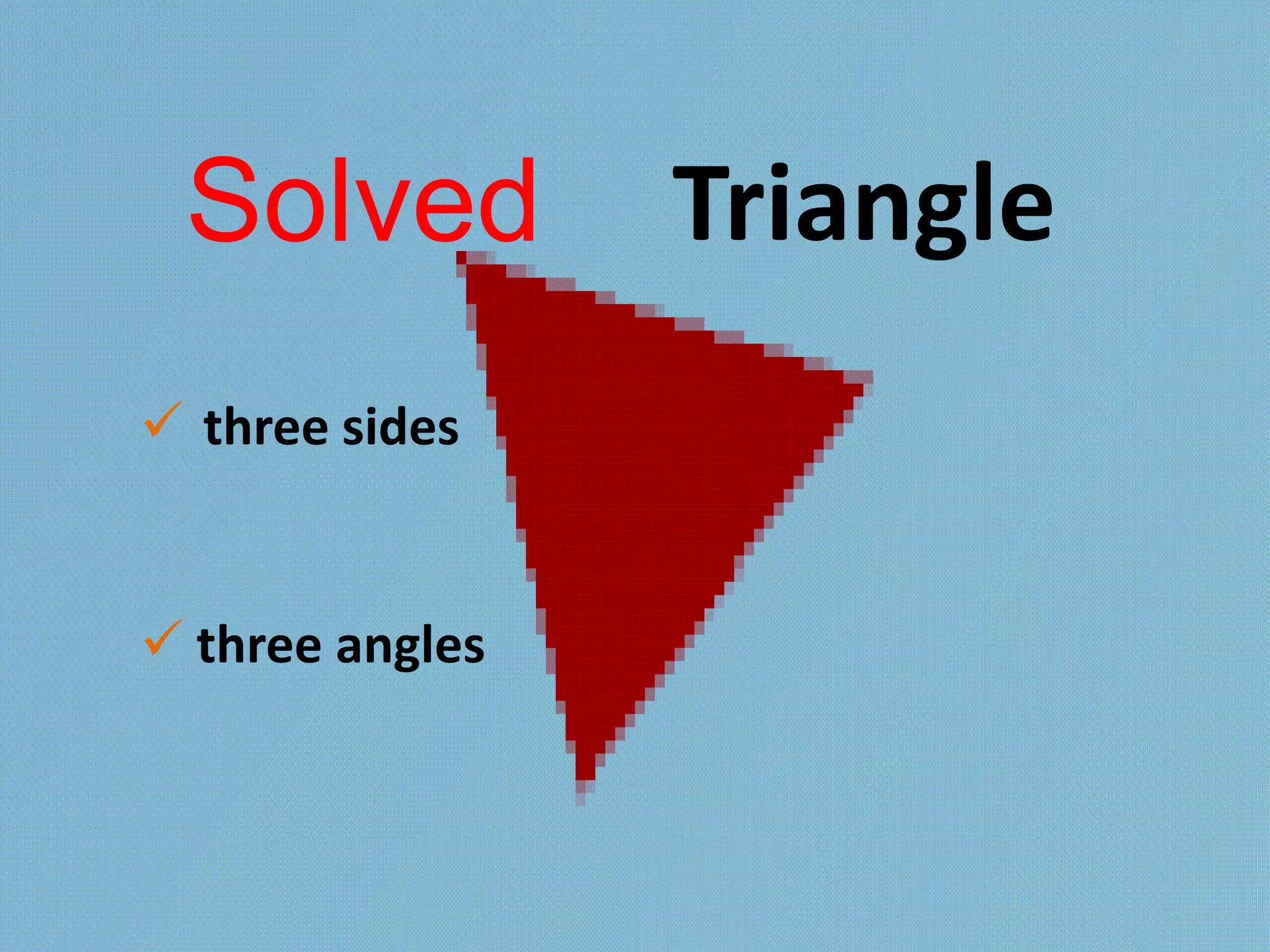 Solved Triangle

✓ three sides

✓ three angles